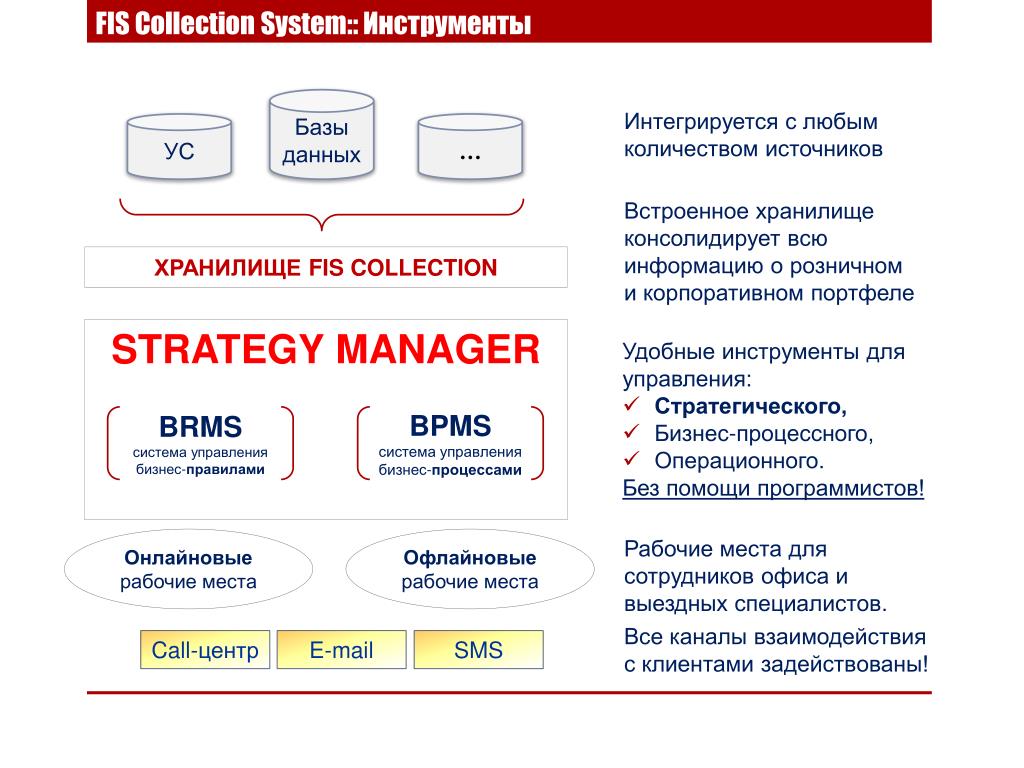 FIS Collection System:: Инструменты

УС

Базы данных

...

ХРАНИЛИЩЕ FIS COLLECTION

STRATEGY MANAGER

BRMS
система управления бизнес-правилами

BPMS
система управления бизнес-процессами

Онлайновые рабочие места

Офлайновые рабочие места

Call-центр

E-mail

SMS

Интегрируется с любым количеством источников

Встроенное хранилище консолидирует всю информацию о розничном и корпоративном портфеле

Удобные инструменты для управления:
✓ Стратегического,
✓ Бизнес-процессного,
✓ Операционного.
Без помощи программистов!

Рабочие места для сотрудников офиса и выездных специалистов.

Все каналы взаимодействия с клиентами задействованы!